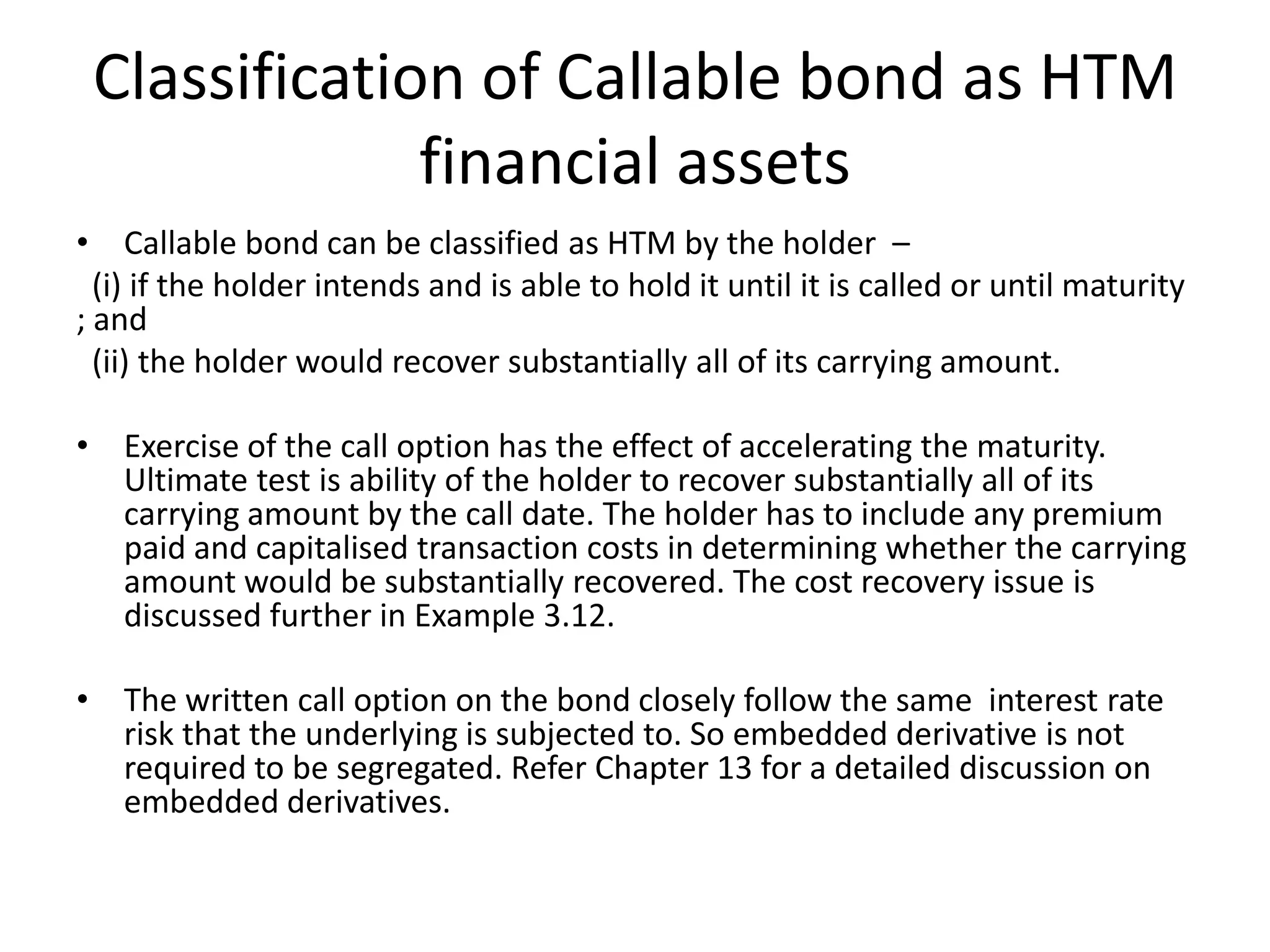 Classification of Callable bond as HTM financial assets

• Callable bond can be classified as HTM by the holder –
(i) if the holder intends and is able to hold it until it is called or until maturity ; and
(ii) the holder would recover substantially all of its carrying amount.

• Exercise of the call option has the effect of accelerating the maturity. Ultimate test is ability of the holder to recover substantially all of its carrying amount by the call date. The holder has to include any premium paid and capitalised transaction costs in determining whether the carrying amount would be substantially recovered. The cost recovery issue is discussed further in Example 3.12.

• The written call option on the bond closely follow the same interest rate risk that the underlying is subjected to. So embedded derivative is not required to be segregated. Refer Chapter 13 for a detailed discussion on embedded derivatives.